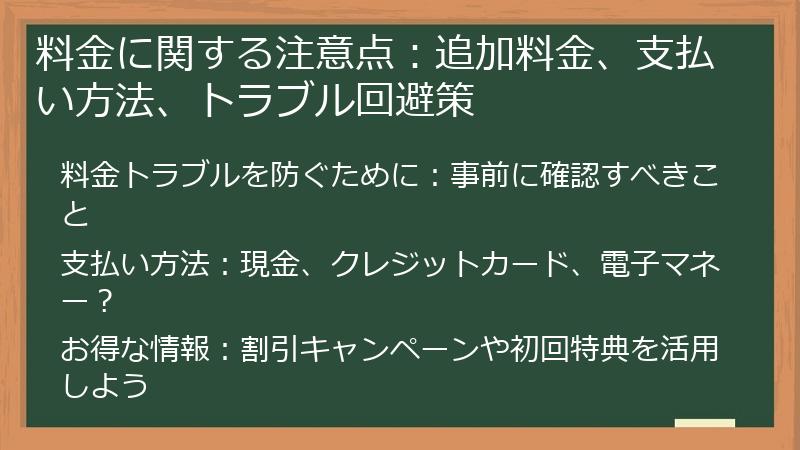 料金に関する注意点：追加料金、支払い方法、トラブル回避策

料金トラブルを防ぐために：事前に確認すべきこと

支払い方法：現金、クレジットカード、電子マネー？

お得な情報：割引キャンペーンや初回特典を活用しよう